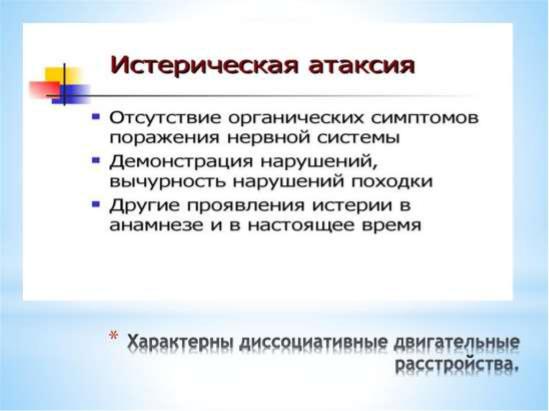 Истерическая атаксия

▪ Отсутствие органических симптомов поражения нервной системы
▪ Демонстрация нарушений, вычурность нарушений походки
▪ Другие проявления истерии в анамнезе и в настоящее время

* Характерны диссоциативные двигательные расстройства.